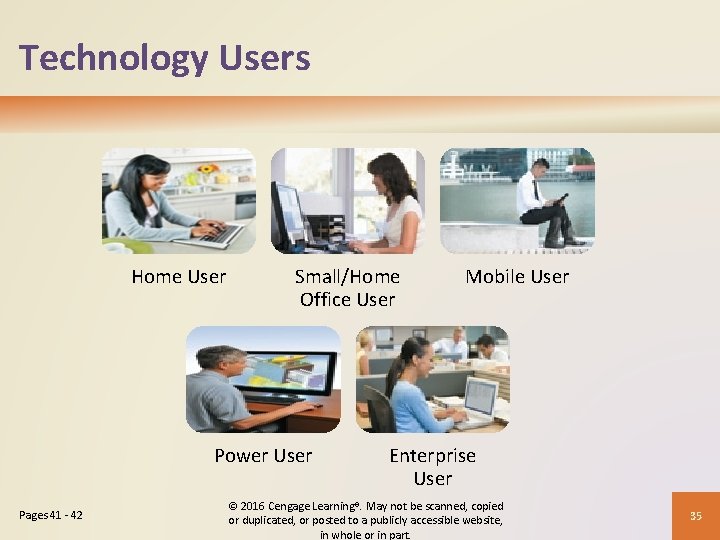 Technology Users

Home User

Small/Home Office User

Mobile User

Power User

Enterprise User

Pages 41 - 42

© 2016 Cengage Learning®. May not be scanned, copied or duplicated, or posted to a publicly accessible website, in whole or in part.

35